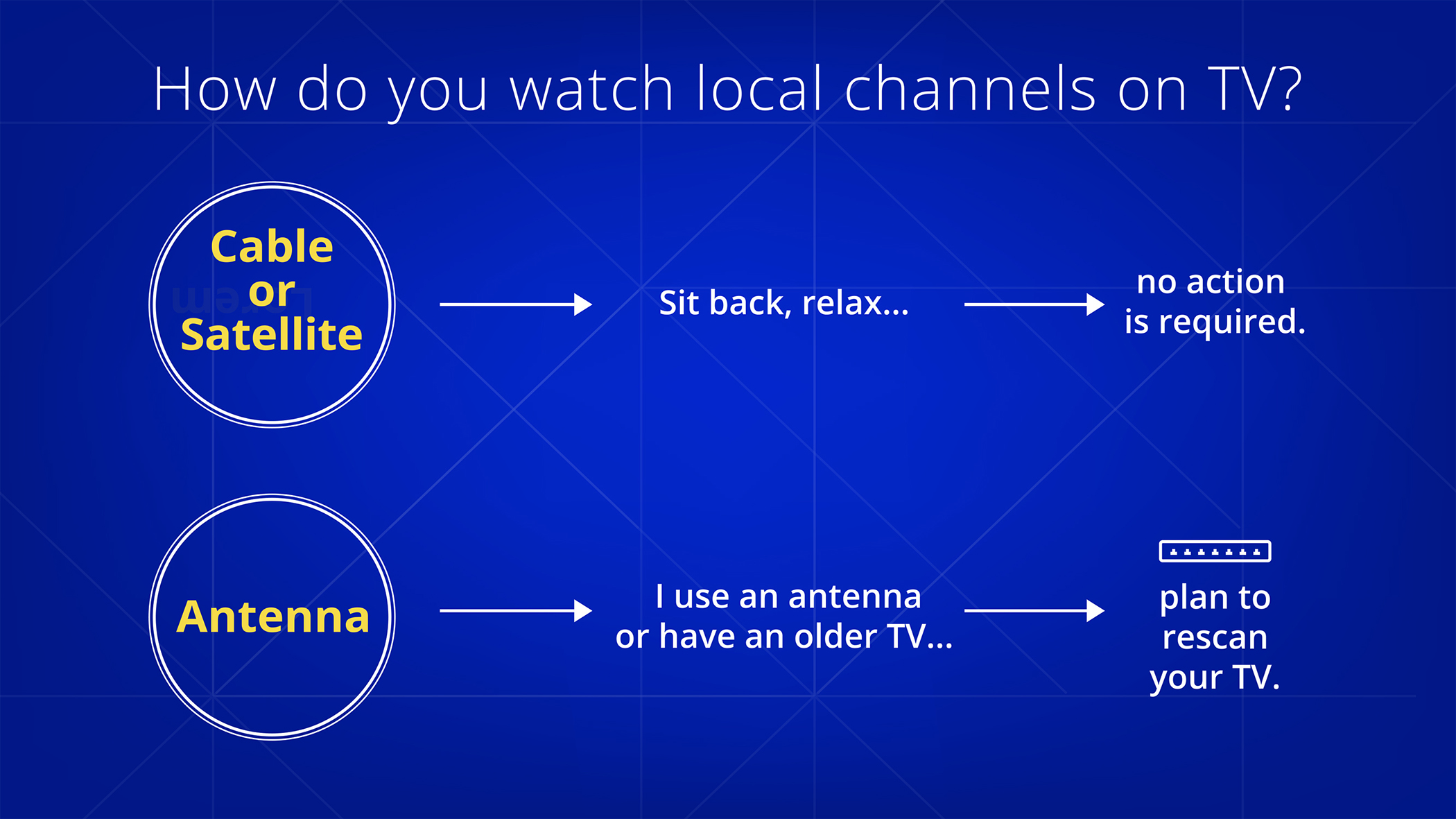 How do you watch local channels on TV?

Cable or Satellite

Sit back, relax...

no action is required.

Antenna

I use an antenna or have an older TV...

plan to rescan your TV.